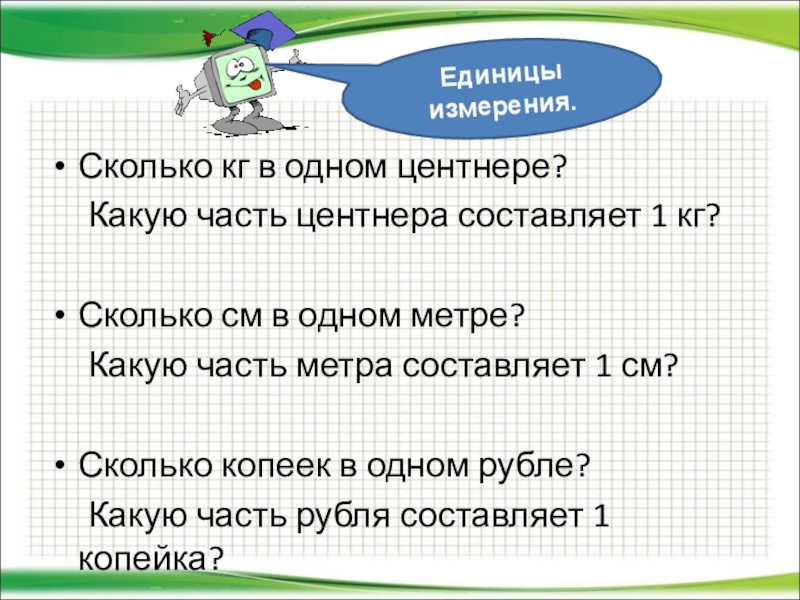 Единицы измерения.

• Сколько кг в одном центнере?
Какую часть центнера составляет 1 кг?

• Сколько см в одном метре?
Какую часть метра составляет 1 см?

• Сколько копеек в одном рубле?
Какую часть рубля составляет 1 копейка?